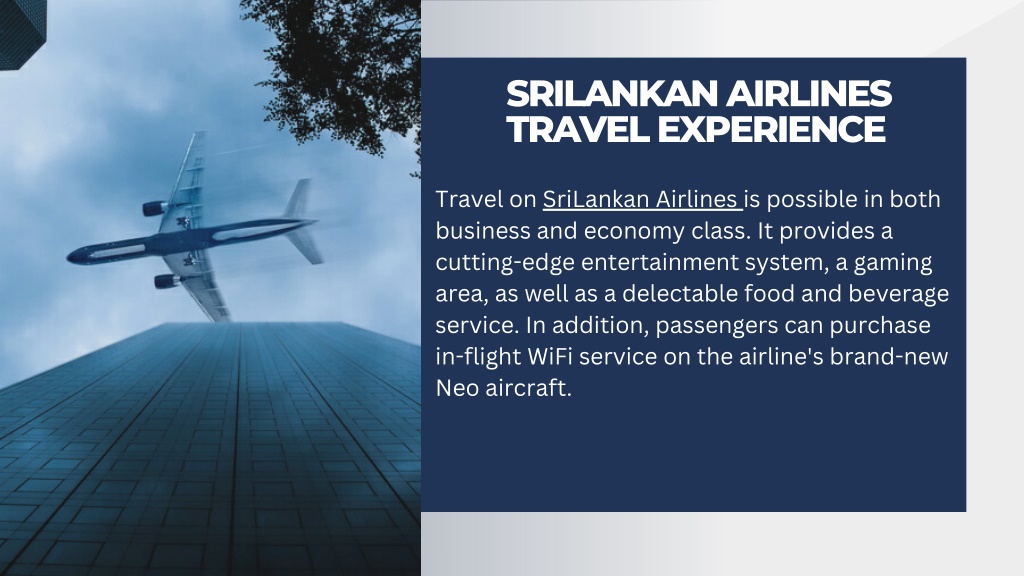 SRILANKAN AIRLINES TRAVEL EXPERIENCE

Travel on SriLankan Airlines is possible in both business and economy class. It provides a cutting-edge entertainment system, a gaming area, as well as a delectable food and beverage service. In addition, passengers can purchase in-flight WiFi service on the airline's brand-new Neo aircraft.